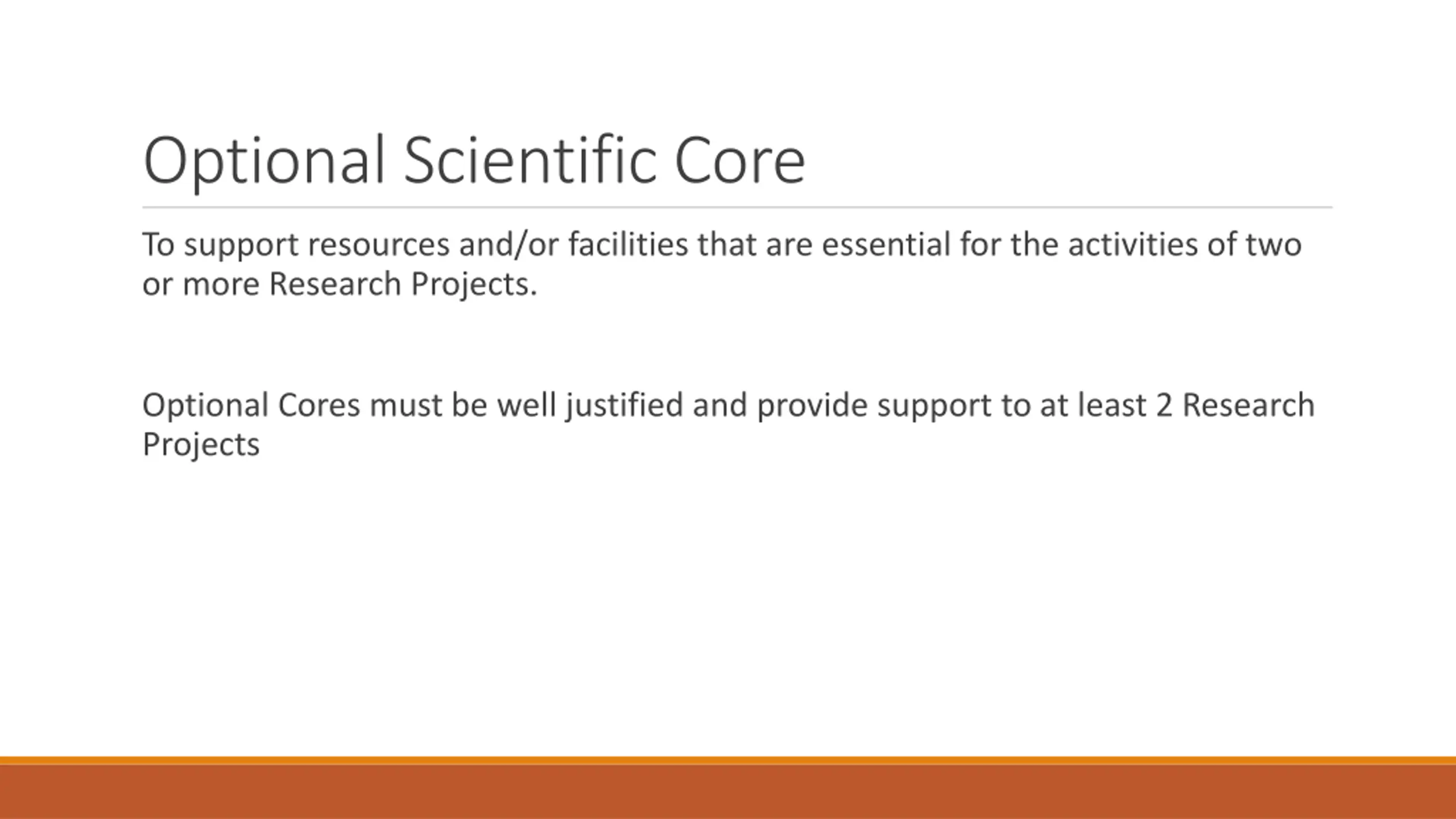 Optional Scientific Core

To support resources and/or facilities that are essential for the activities of two or more Research Projects.

Optional Cores must be well justified and provide support to at least 2 Research Projects